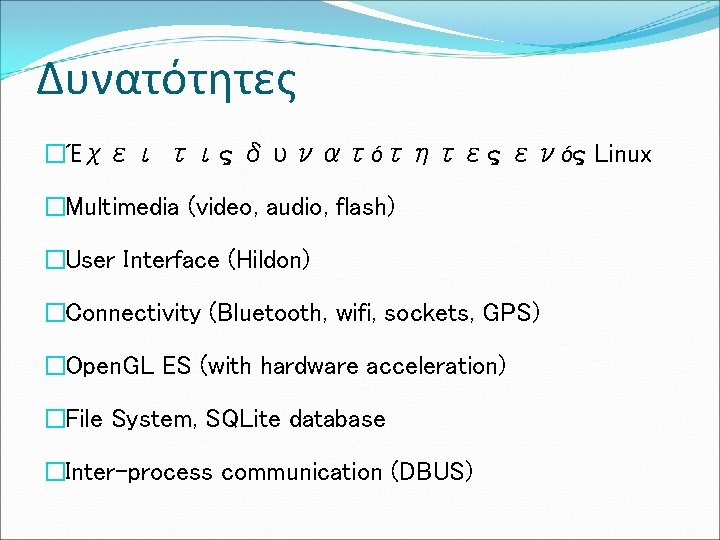 Δυνατότητες

□Έχει τις δυνατότητες ενός Linux

□Multimedia (video, audio, flash)

□User Interface (Hildon)

□Connectivity (Bluetooth, wifi, sockets, GPS)

□OpenGL ES (with hardware acceleration)

□File System, SQLite database

□Inter-process communication (DBUS)